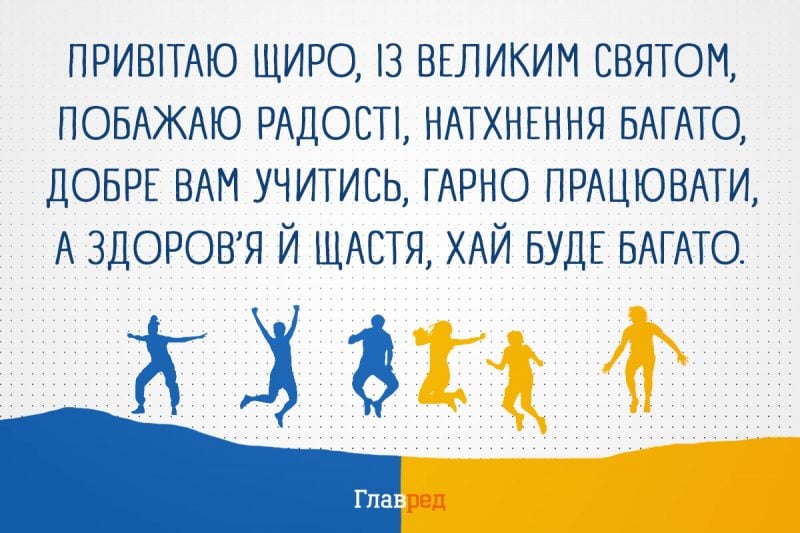 ПРИВІТАЮ ЩИРО, ІЗ ВЕЛИКИМ СВЯТОМ,
ПОБАЖАЮ РАДОСТІ, НАТХНЕННЯ БАГАТО,
ДОБРЕ ВАМ УЧИТИСЬ, ГАРНО ПРАЦЮВАТИ,
А ЗДОРОВ'Я Й ЩАСТЯ, ХАЙ БУДЕ БАГАТО.

Главред